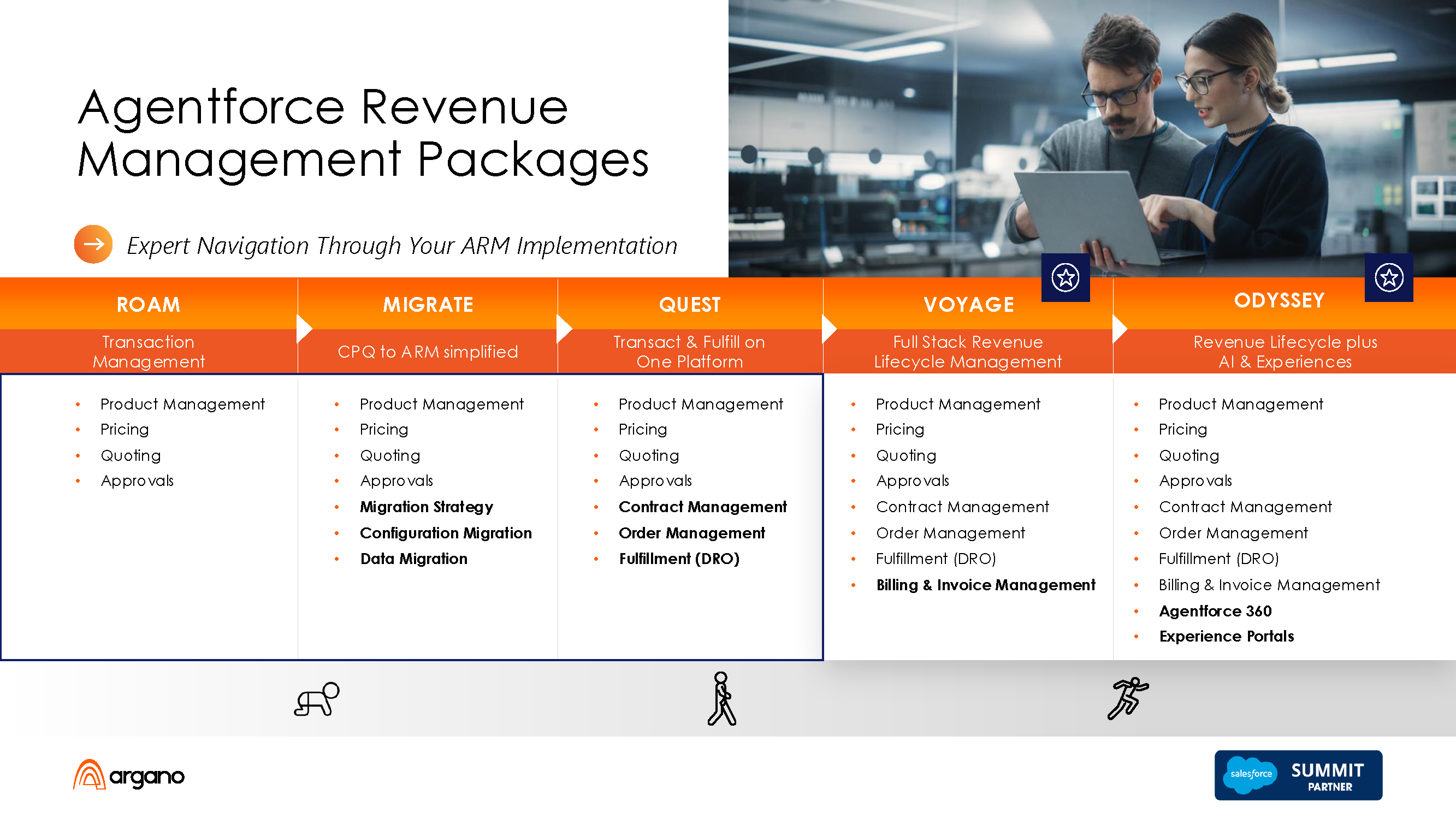 Agentforce Revenue Management Packages

Expert Navigation Through Your ARM Implementation

ROAM

Transaction Management

- Product Management
- Pricing
- Quoting
- Approvals

MIGRATE

CPQ to ARM simplified

- Product Management
- Pricing
- Quoting
- Approvals
- Migration Strategy
- Configuration Migration
- Data Migration

QUEST

Transact & Fulfill on One Platform

- Product Management
- Pricing
- Quoting
- Approvals
- Contract Management
- Order Management
- Fulfillment (DRO)

VOYAGE

Full Stack Revenue Lifecycle Management

- Product Management
- Pricing
- Quoting
- Approvals
- Contract Management
- Order Management
- Fulfillment (DRO)
- Billing & Invoice Management

ODYSSEY

Revenue Lifecycle plus AI & Experiences

- Product Management
- Pricing
- Quoting
- Approvals
- Contract Management
- Order Management
- Fulfillment (DRO)
- Billing & Invoice Management
- Agentforce 360
- Experience Portals

argano

salesforce SUMMIT PARTNER